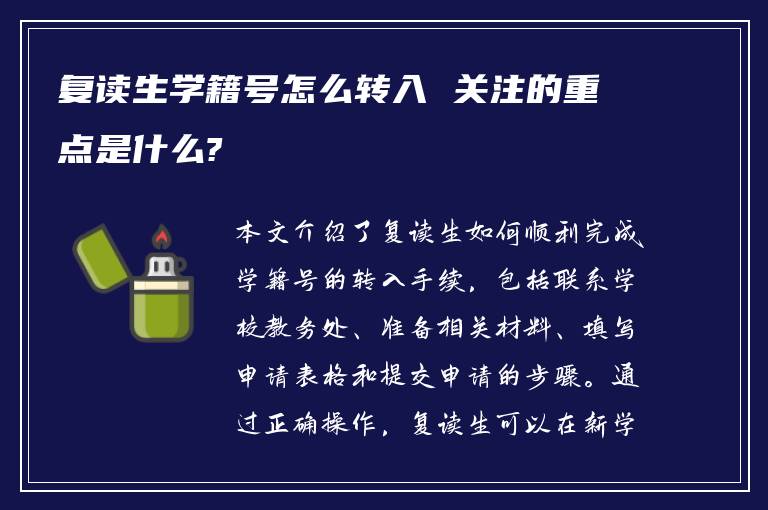 复读生学籍号怎么转入 关注的重点是什么?

本文介绍了复读生如何顺利完成学籍号的转入手续，包括联系学校教务处、准备相关材料、填写申请表格和提交申请的步骤。通过正确操作，复读生可以在新学